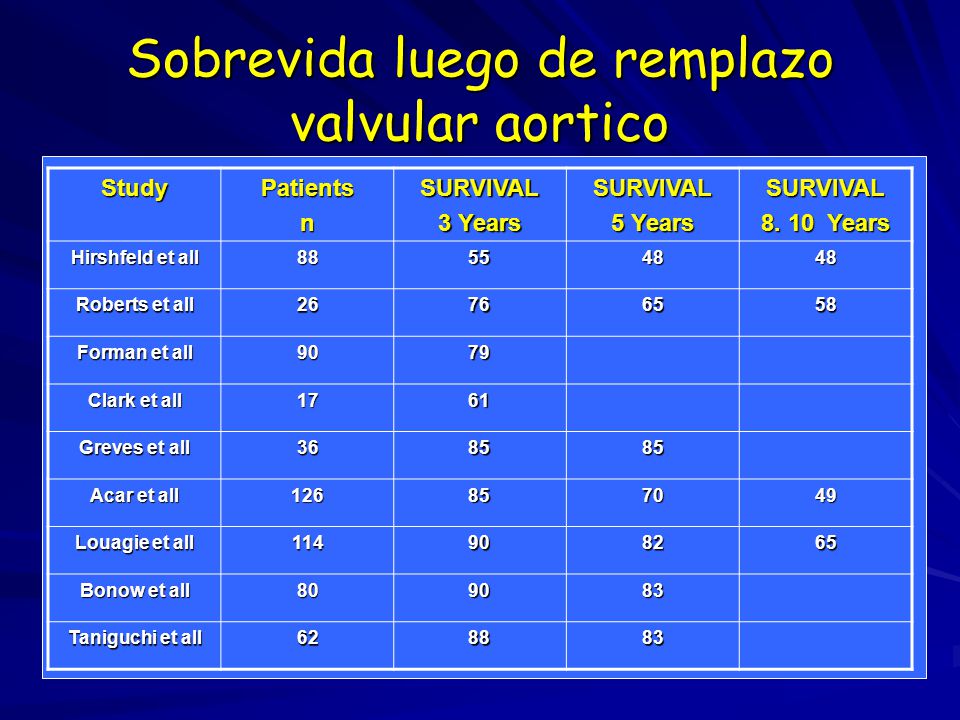 Sobrevida luego de remplazo valvular aortico

| Study | Patients n | SURVIVAL 3 Years | SURVIVAL 5 Years | SURVIVAL 8. 10 Years |
|---|---|---|---|---|
| Hirshfeld et all | 88 | 55 | 48 | 48 |
| Roberts et all | 26 | 76 | 65 | 58 |
| Forman et all | 90 | 79 | | |
| Clark et all | 17 | 61 | | |
| Greves et all | 36 | 85 | 85 | |
| Acar et all | 126 | 85 | 70 | 49 |
| Louagie et all | 114 | 90 | 82 | 65 |
| Bonow et all | 80 | 90 | 83 | |
| Taniguchi et all | 62 | 88 | 83 | |